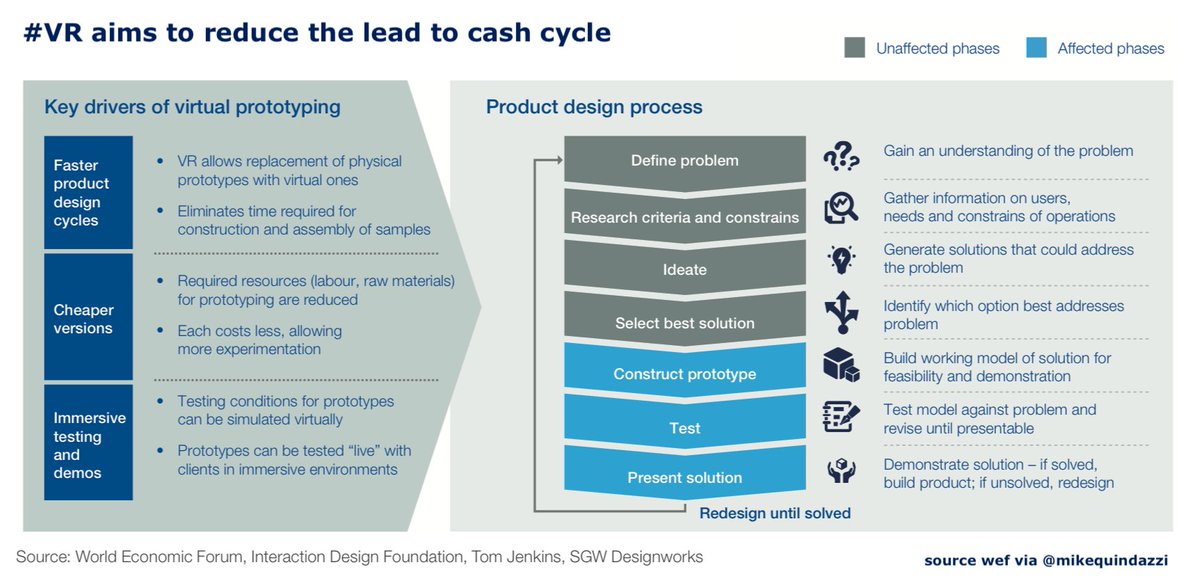 #VR aims to reduce the lead to cash cycle

Unaffected phases
Affected phases

Key drivers of virtual prototyping

Faster product design cycles
• VR allows replacement of physical prototypes with virtual ones
• Eliminates time required for construction and assembly of samples

Cheaper versions
• Required resources (labour, raw materials) for prototyping are reduced
• Each costs less, allowing more experimentation

Immersive testing and demos
• Testing conditions for prototypes can be simulated virtually
• Prototypes can be tested "live" with clients in immersive environments

Product design process

Define problem
Gain an understanding of the problem

Research criteria and constrains
Gather information on users, needs and constrains of operations

Ideate
Generate solutions that could address the problem

Select best solution
Identify which option best addresses problem

Construct prototype
Build working model of solution for feasibility and demonstration

Test
Test model against problem and revise until presentable

Present solution
Demonstrate solution – if solved, build product; if unsolved, redesign

Redesign until solved

Source: World Economic Forum, Interaction Design Foundation, Tom Jenkins, SGW Designworks

source wef via @mikequindazzi